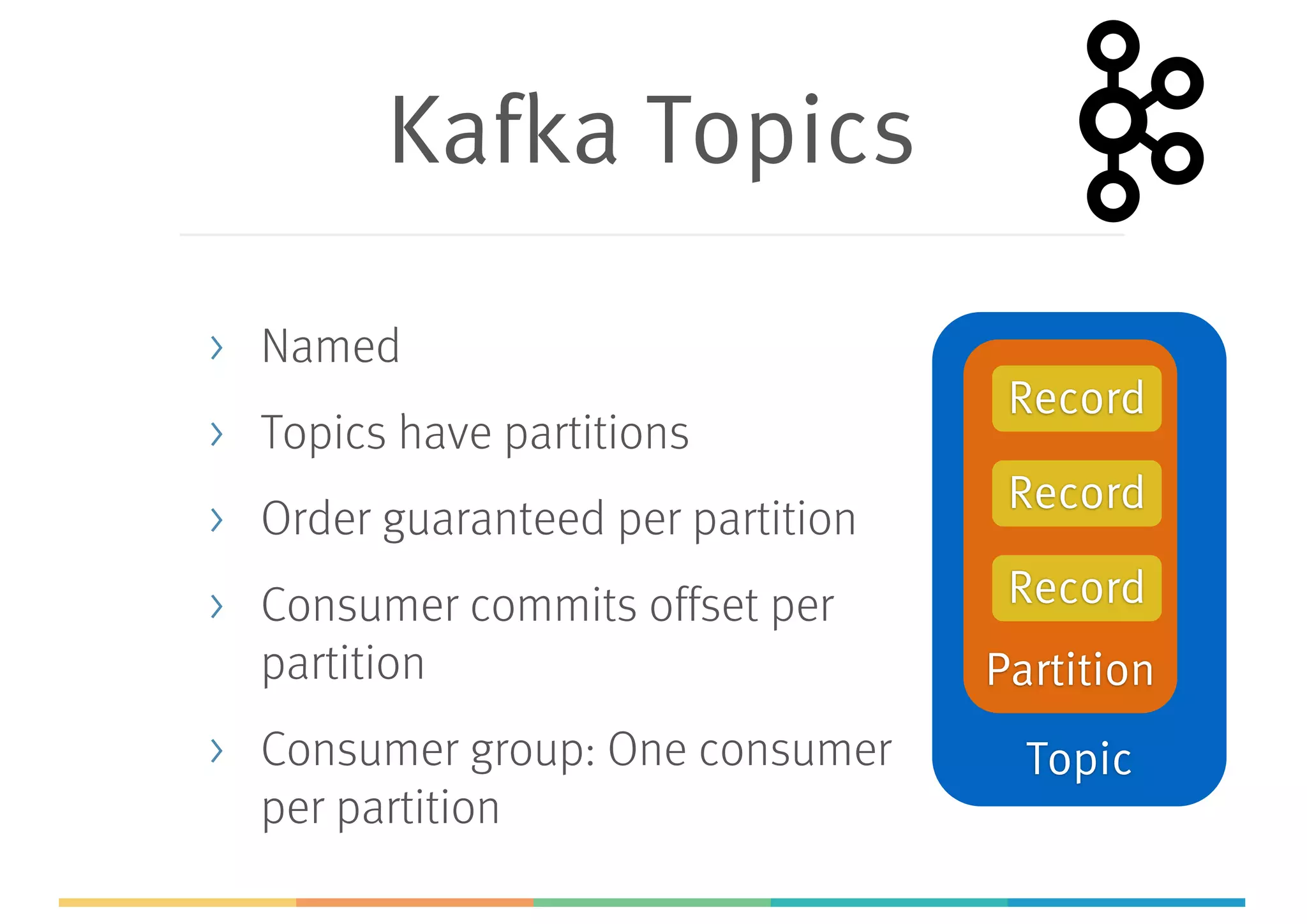 Kafka Topics

› Named

› Topics have partitions

› Order guaranteed per partition

› Consumer commits offset per partition

› Consumer group: One consumer per partition

Record

Record

Record

Partition

Topic